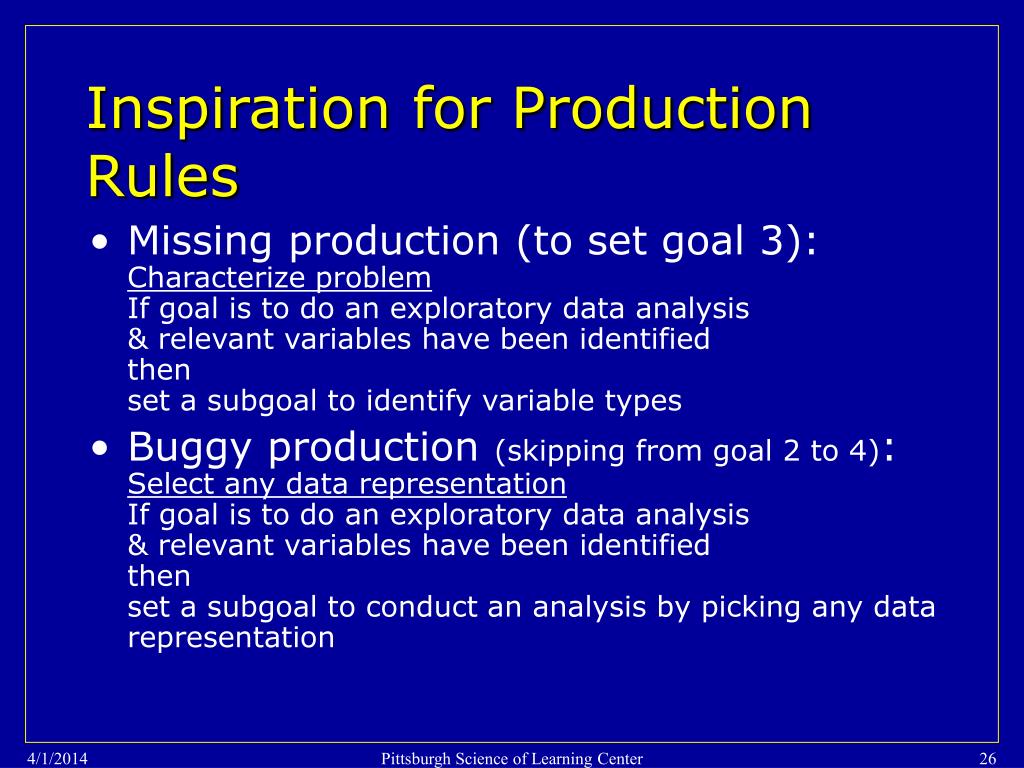 Inspiration for Production Rules

• Missing production (to set goal 3):
Characterize problem
If goal is to do an exploratory data analysis
& relevant variables have been identified
then
set a subgoal to identify variable types

• Buggy production (skipping from goal 2 to 4):
Select any data representation
If goal is to do an exploratory data analysis
& relevant variables have been identified
then
set a subgoal to conduct an analysis by picking any data representation

4/1/2014 Pittsburgh Science of Learning Center 26